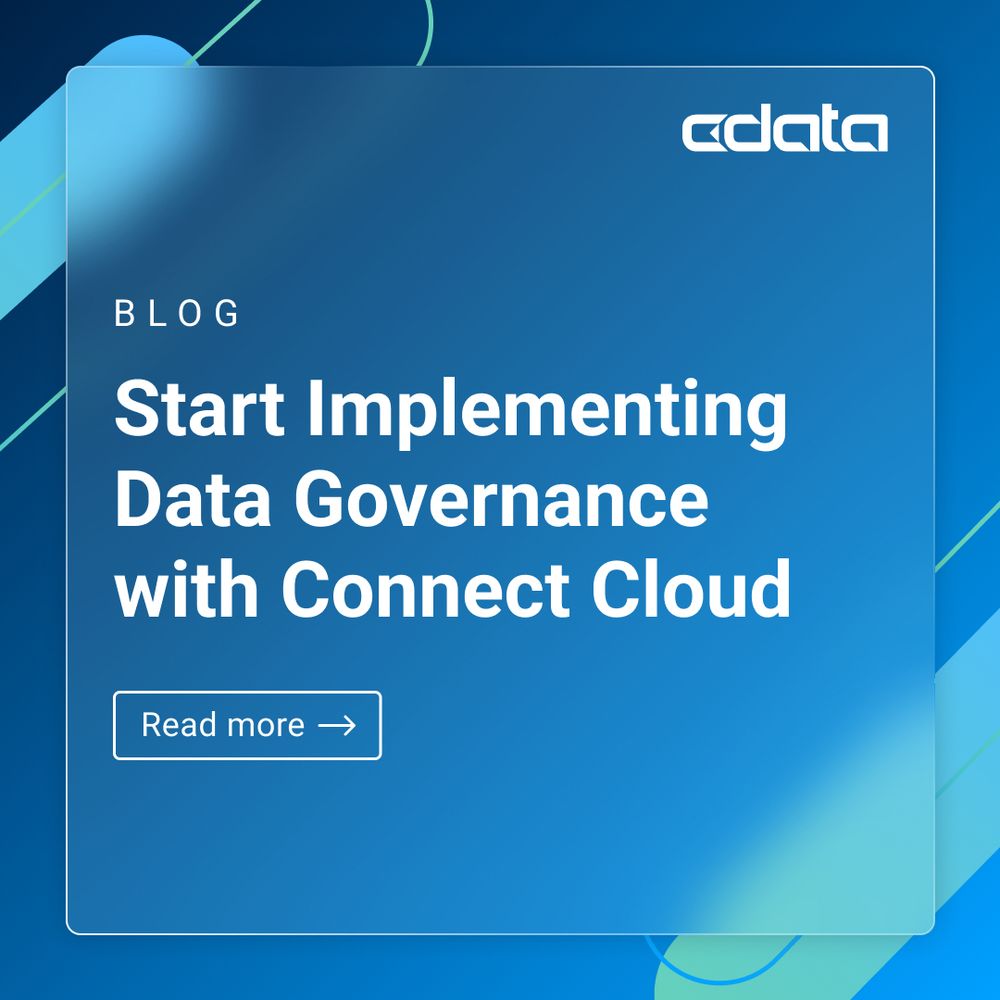 cdata

BLOG

Start Implementing Data Governance with Connect Cloud

Read more →